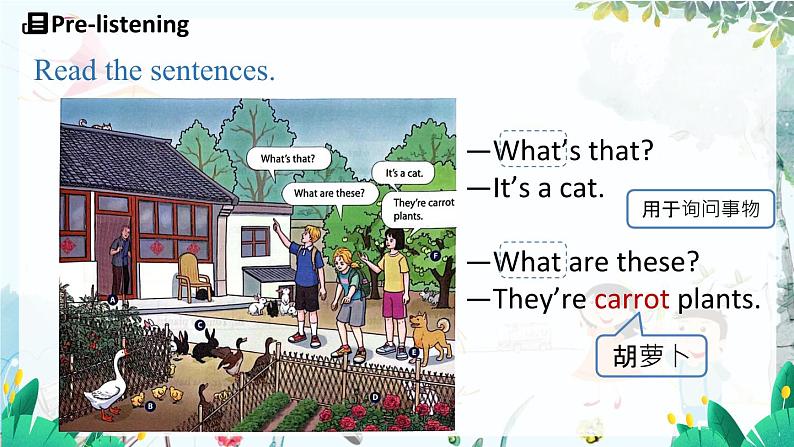 Pre-listening

Read the sentences.

What's that?

It's a cat.

What are these?

They're carrot plants.

A

B

C

D

E

F

—What's that?
—It's a cat.

用于询问事物

—What are these?
—They're carrot plants.

胡萝卜